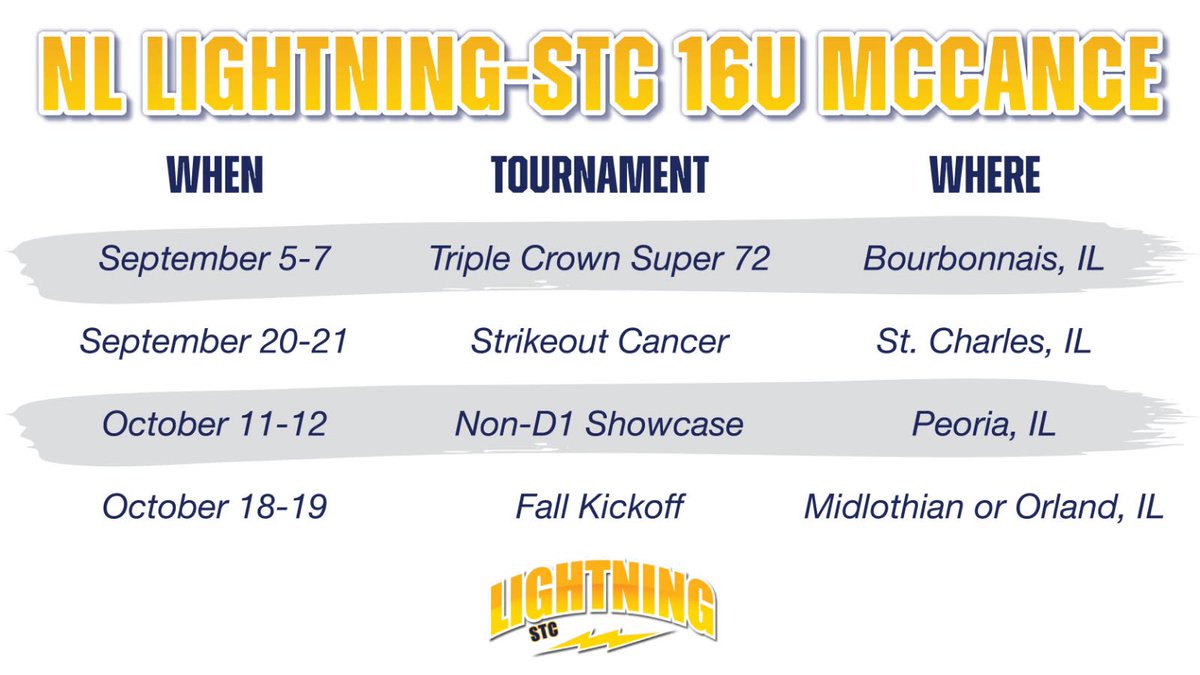 NL LIGHTNING-STC 16U MCCANCE

| WHEN | TOURNAMENT | WHERE |
|---|---|---|
| September 5-7 | Triple Crown Super 72 | Bourbonnais, IL |
| September 20-21 | Strikeout Cancer | St. Charles, IL |
| October 11-12 | Non-D1 Showcase | Peoria, IL |
| October 18-19 | Fall Kickoff | Midlothian or Orland, IL |

LIGHTNING
STC